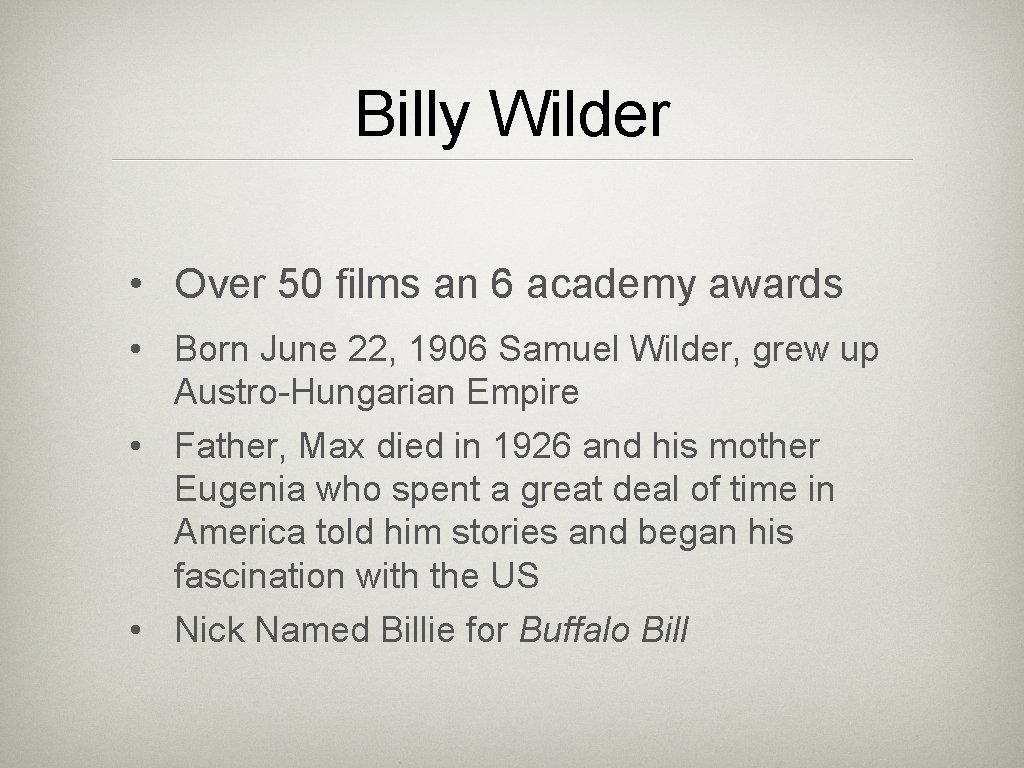 Billy Wilder

• Over 50 films an 6 academy awards

• Born June 22, 1906 Samuel Wilder, grew up Austro-Hungarian Empire

• Father, Max died in 1926 and his mother Eugenia who spent a great deal of time in America told him stories and began his fascination with the US

• Nick Named Billie for Buffalo Bill